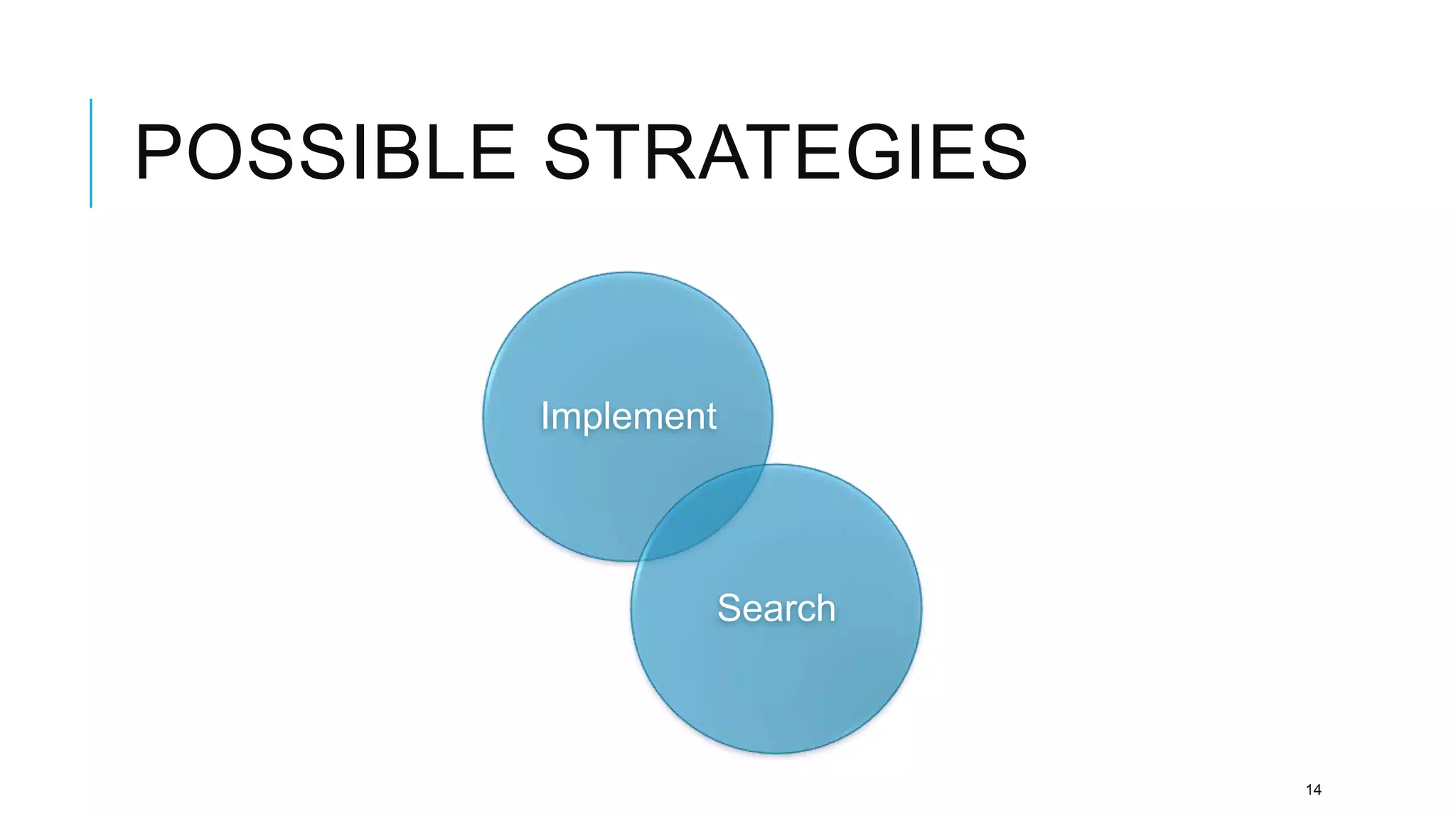 POSSIBLE STRATEGIES

Implement

Search

14